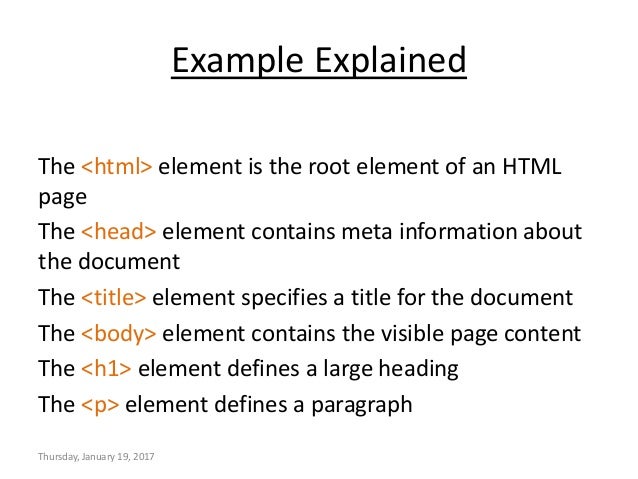 Example Explained

The <html> element is the root element of an HTML page

The <head> element contains meta information about the document

The <title> element specifies a title for the document

The <body> element contains the visible page content

The <h1> element defines a large heading

The <p> element defines a paragraph

Thursday, January 19, 2017